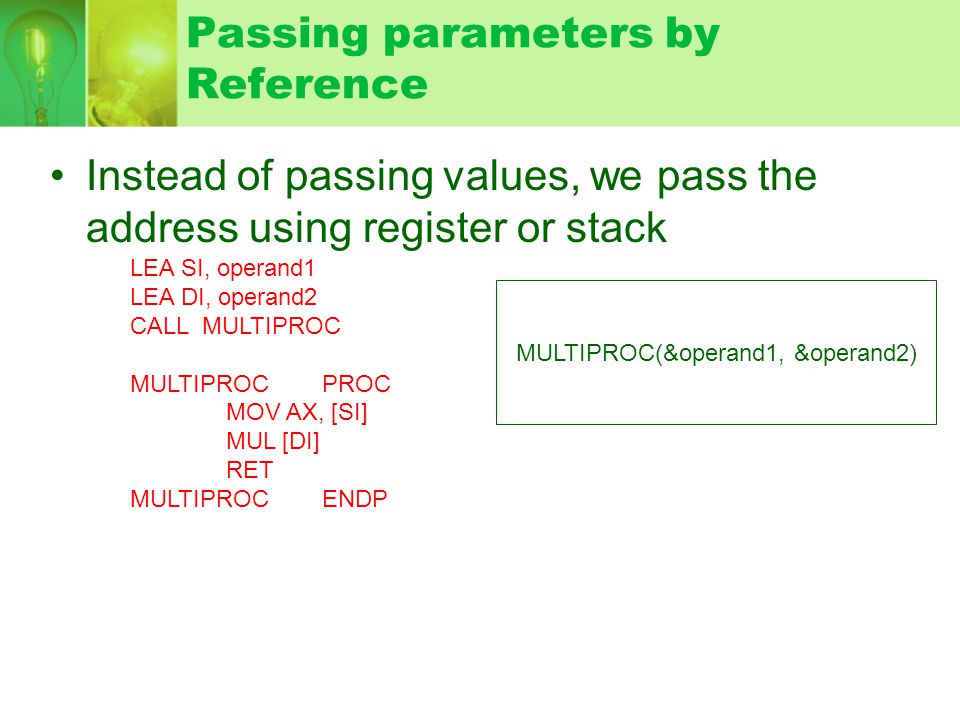 Passing parameters by Reference

• Instead of passing values, we pass the address using register or stack

LEA SI, operand1
LEA DI, operand2
CALL MULTIPROC

MULTIPROC PROC
MOV AX, [SI]
MUL [DI]
RET
MULTIPROC ENDP

MULTIPROC(&operand1, &operand2)